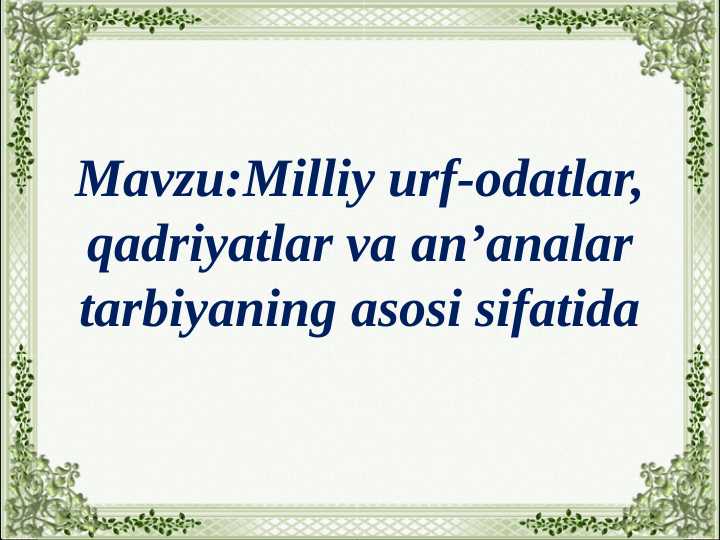 Mavzu:Milliy urf-odatlar, qadriyatlar va an’analar tarbiyaning asosi sifatida